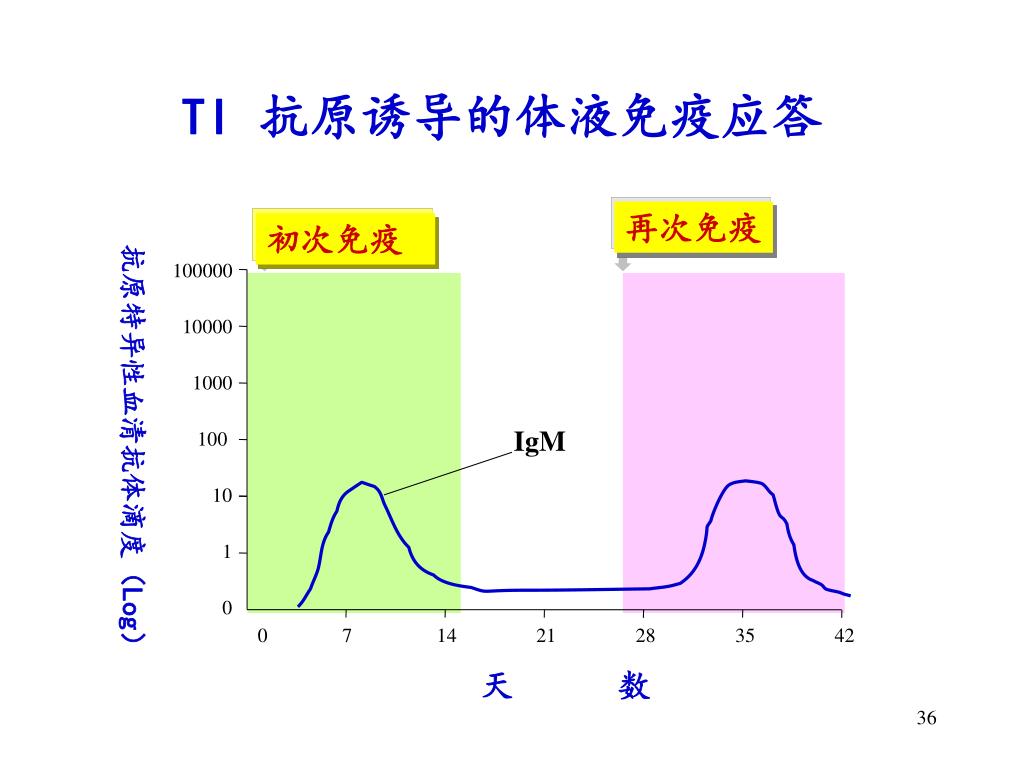 TI 抗原诱导的体液免疫应答

初次免疫

再次免疫

抗原特异性血清抗体滴度（Log）

100000
10000
1000
100
10
1
0

IgM

0 7 14 21 28 35 42

天 数

36